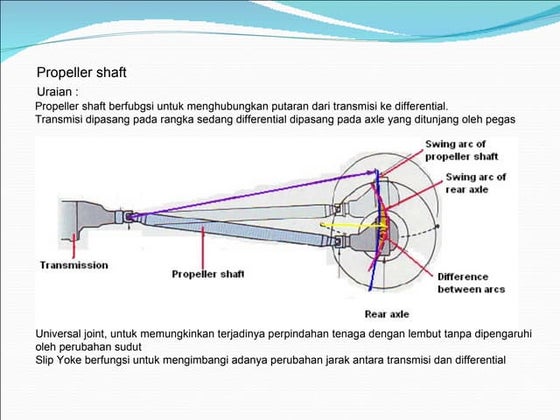 Propeller shaft

Uraian :

Propeller shaft berfubgsi untuk menghubungkan putaran dari transmisi ke differential.
Transmisi dipasang pada rangka sedang differential dipasang pada axle yang ditunjang oleh pegas

Swing arc of propeller shaft

Swing arc of rear axle

Transmission

Propeller shaft

Difference between arcs

Rear axle

Universal joint, untuk memungkinkan terjadinya perpindahan tenaga dengan lembut tanpa dipengaruhi oleh perubahan sudut
Slip Yoke berfungsi untuk mengimbangi adanya perubahan jarak antara transmisi dan differential